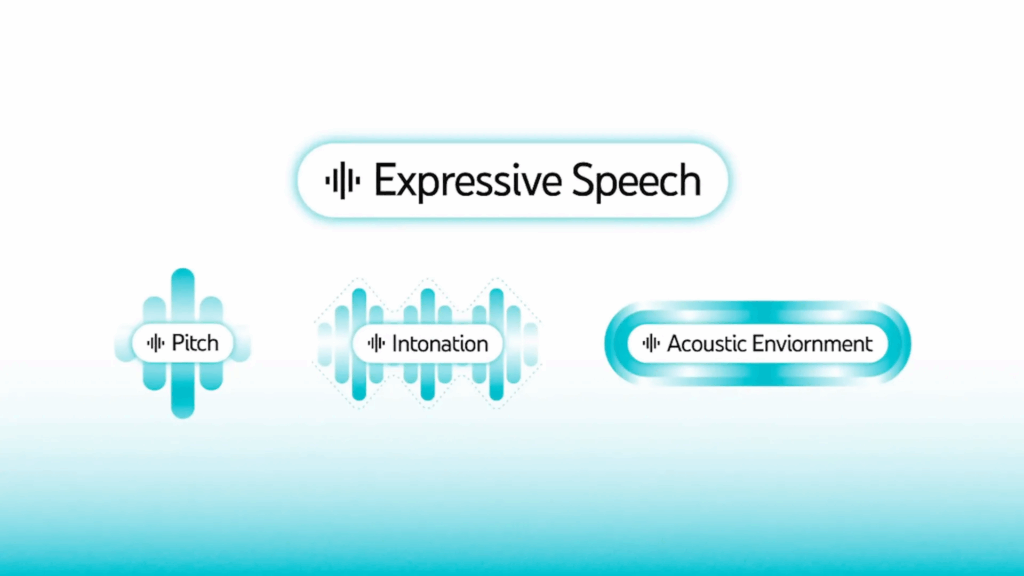 Expressive Speech

Pitch

Intonation

Acoustic Enviornment